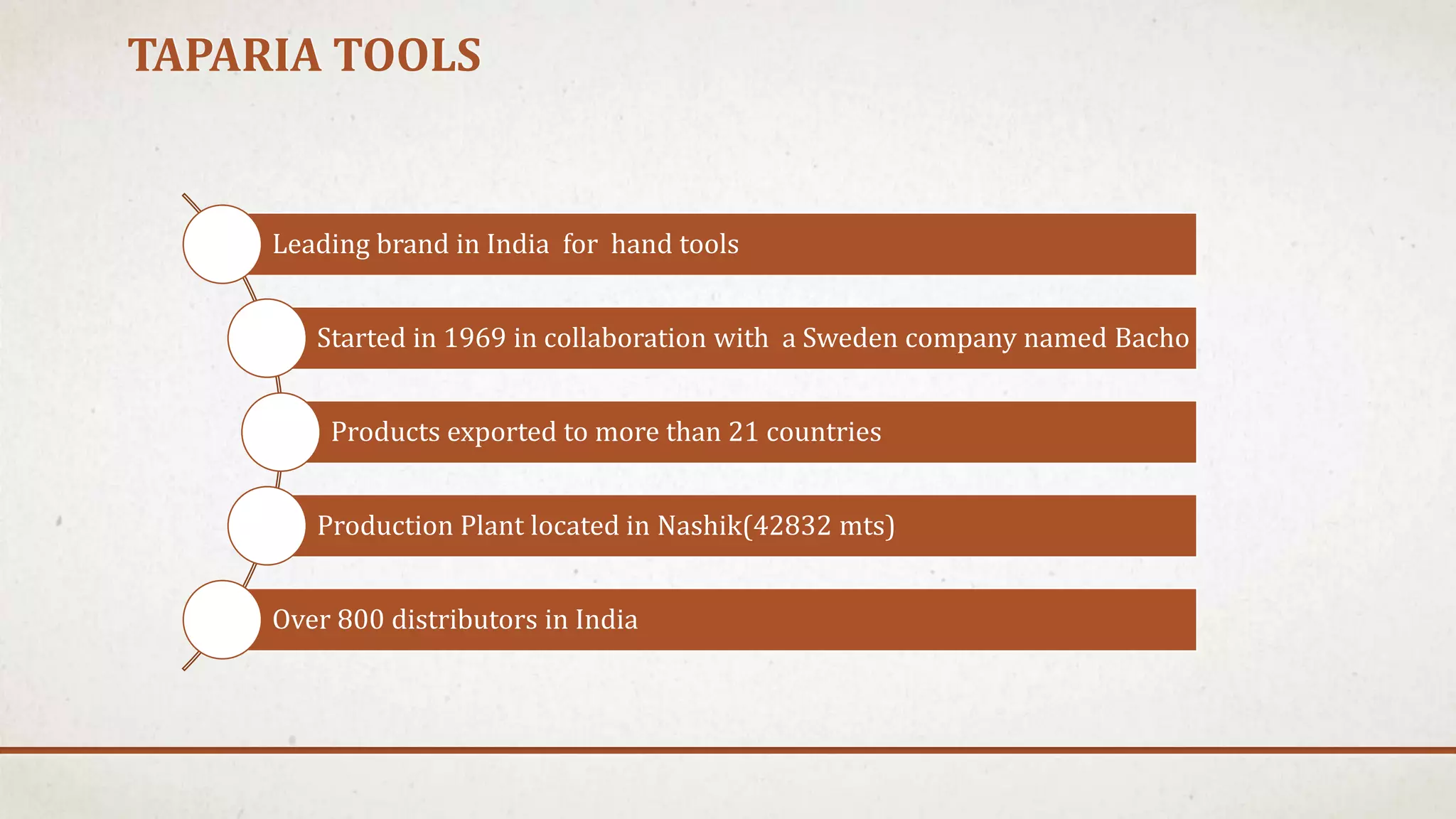 TAPARIA TOOLS

Leading brand in India for hand tools

Started in 1969 in collaboration with a Sweden company named Bacho

Products exported to more than 21 countries

Production Plant located in Nashik(42832 mts)

Over 800 distributors in India